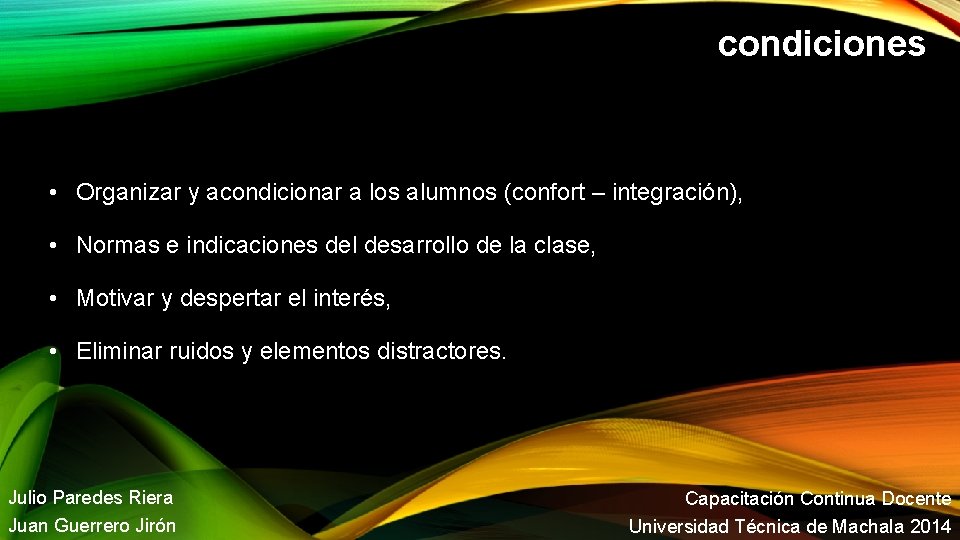 condiciones

• Organizar y acondicionar a los alumnos (confort – integración),

• Normas e indicaciones del desarrollo de la clase,

• Motivar y despertar el interés,

• Eliminar ruidos y elementos distractores.

Julio Paredes Riera
Juan Guerrero Jirón

Capacitación Continua Docente
Universidad Técnica de Machala 2014